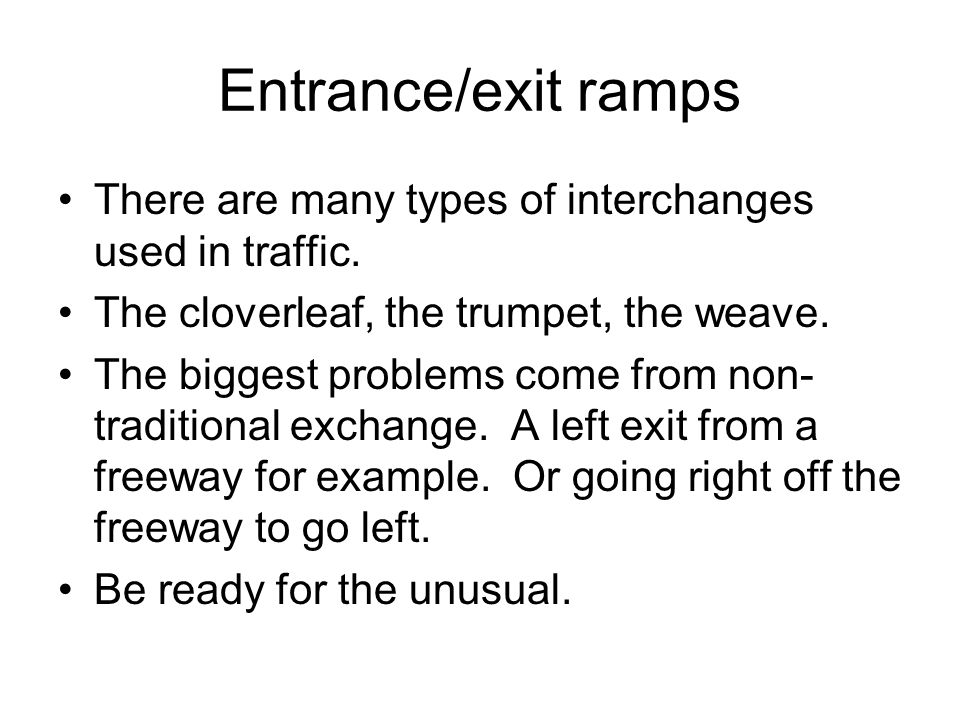 Entrance/exit ramps

• There are many types of interchanges used in traffic.
• The cloverleaf, the trumpet, the weave.
• The biggest problems come from non-traditional exchange. A left exit from a freeway for example. Or going right off the freeway to go left.
• Be ready for the unusual.